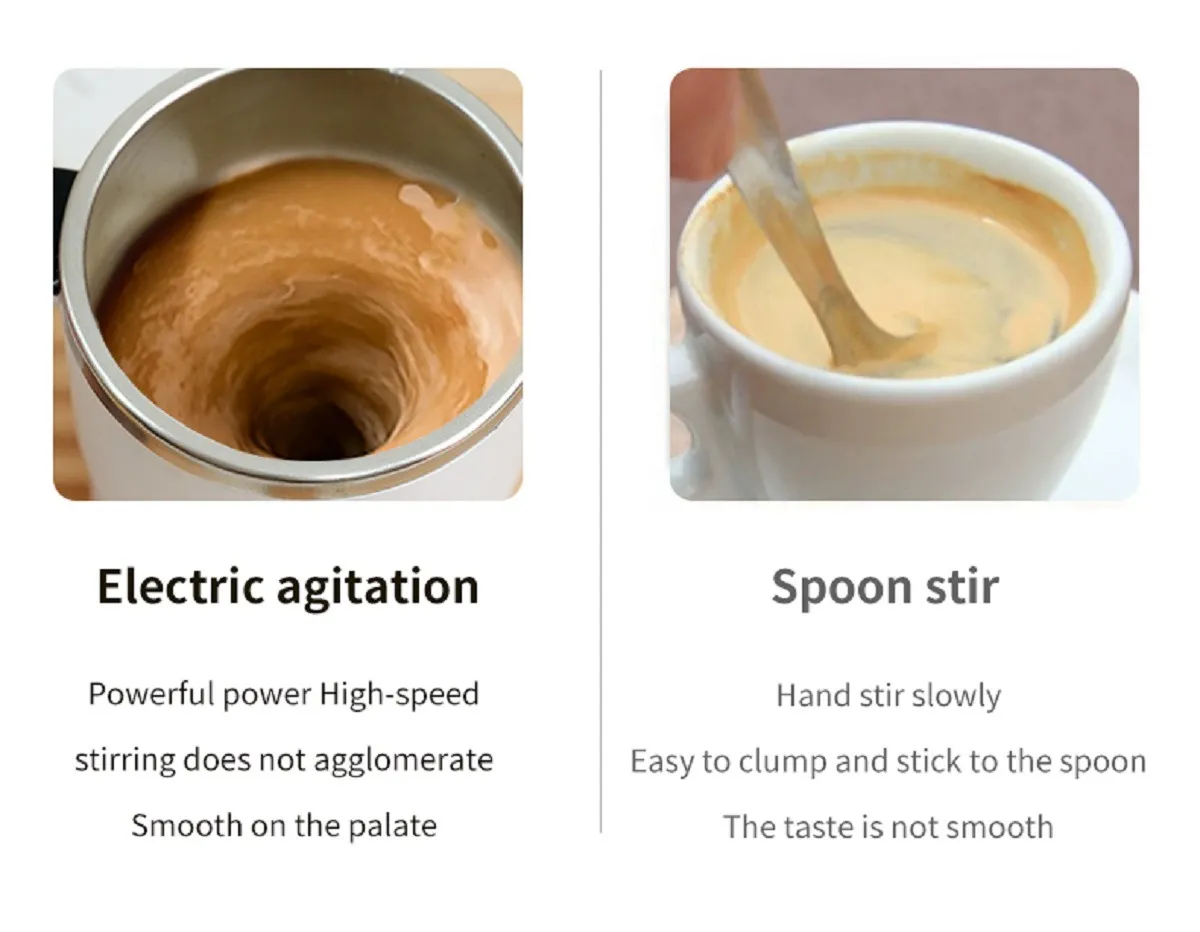 Electric agitation

Powerful power High-speed
stirring does not agglomerate
Smooth on the palate

Spoon stir

Hand stir slowly
Easy to clump and stick to the spoon
The taste is not smooth